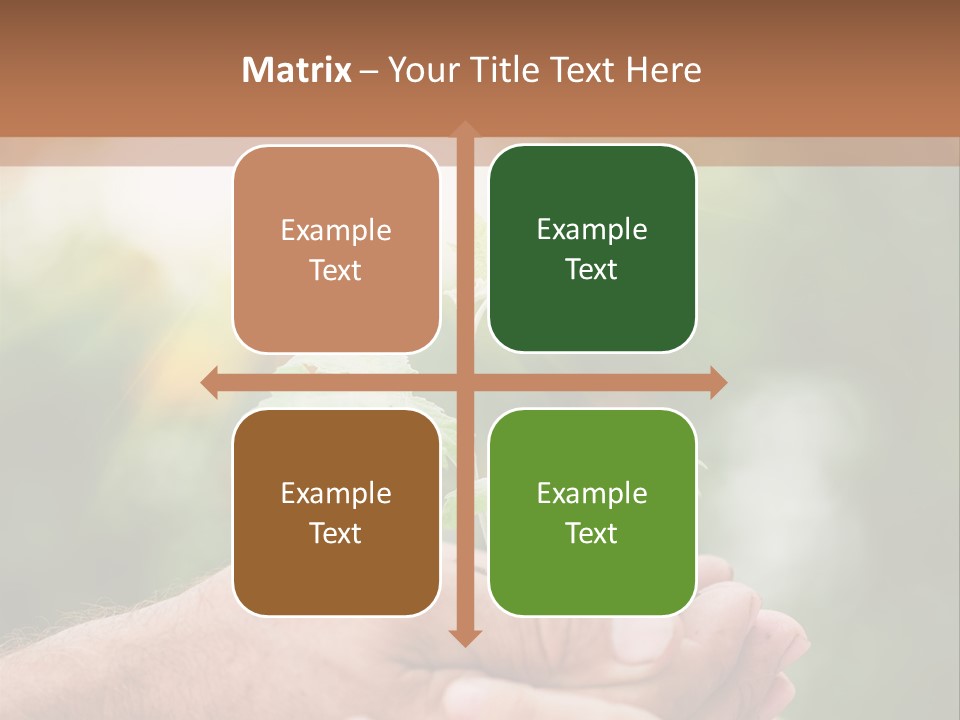 Matrix – Your Title Text Here

Example Text

Example Text

Example Text

Example Text